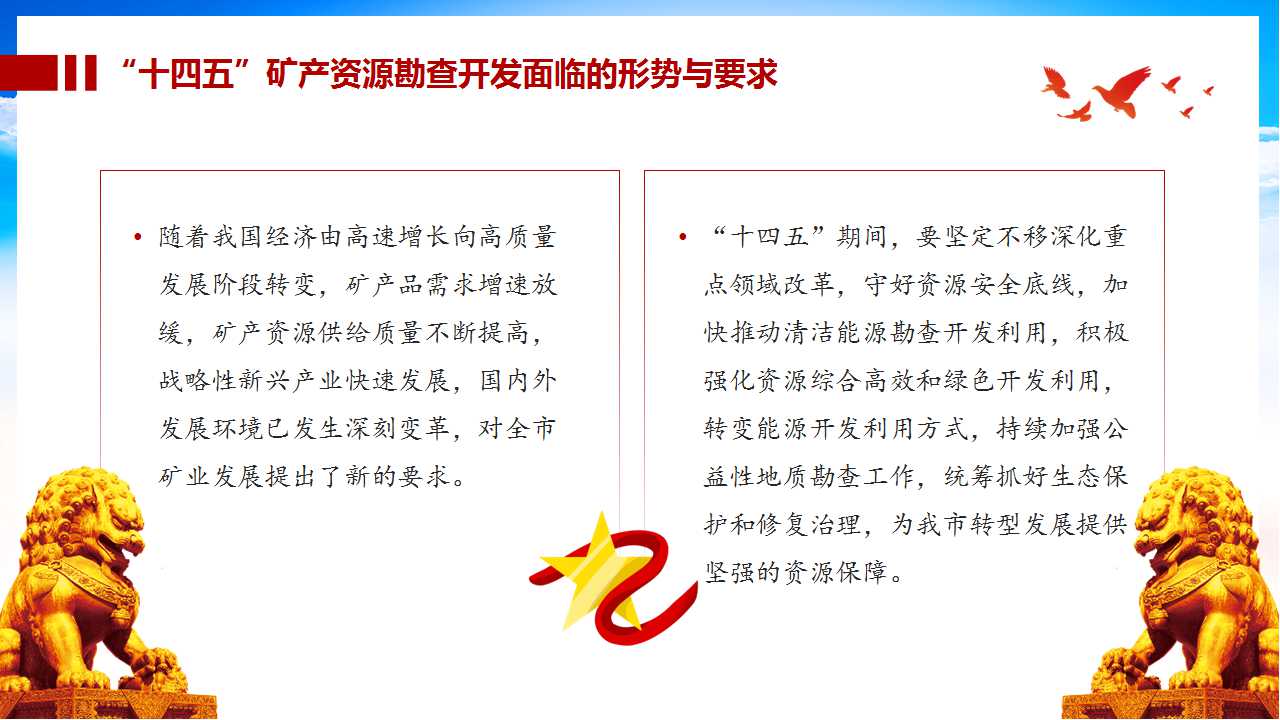 “十四五”矿产资源勘查开发面临的形势与要求

• 随着我国经济由高速增长向高质量发展阶段转变，矿产品需求增速放缓，矿产资源供给质量不断提高，战略性新兴产业快速发展，国内外发展环境已发生深刻变革，对全市矿业发展提出了新的要求。

• “十四五”期间，要坚定不移深化重点领域改革，守好资源安全底线，加快推动清洁能源勘查开发利用，积极强化资源综合高效和绿色开发利用，转变能源开发利用方式，持续加强公益性地质勘查工作，统筹抓好生态保护和修复治理，为我市转型发展提供坚强的资源保障。